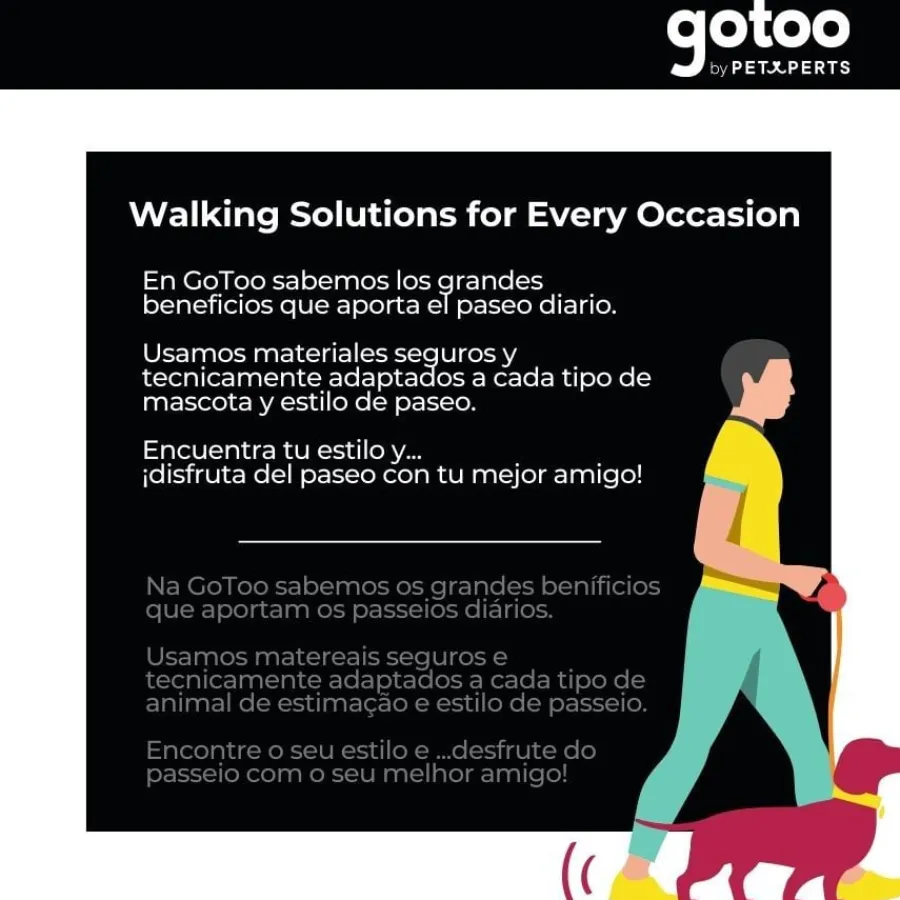 gotoo
by PETXPERTS

Walking Solutions for Every Occasion

En GoToo sabemos los grandes beneficios que aporta el paseo diario.

Usamos materiales seguros y tecnicamente adaptados a cada tipo de mascota y estilo de paseo.

Encuentra tu estilo y... ¡disfruta del paseo con tu mejor amigo!

Na GoToo sabemos os grandes beníficios que aportam os passeios diários.

Usamos matereais seguros e tecnicamente adaptados a cada tipo de animal de estimação e estilo de passeio.

Encontre o seu estilo e ...desfrute do passeio com o seu melhor amigo!